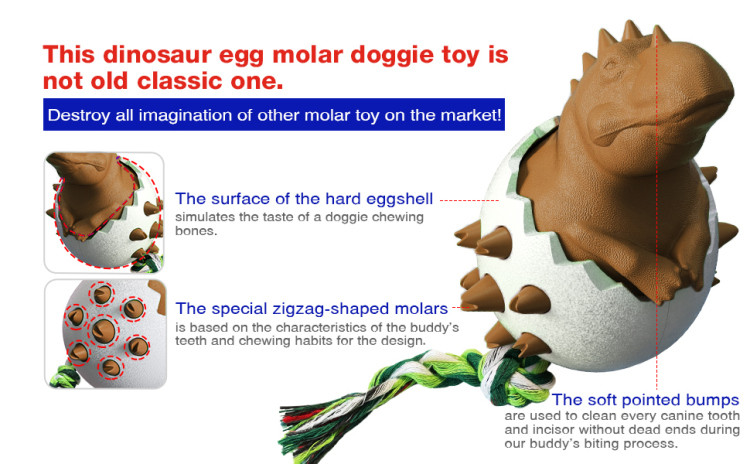 This dinosaur egg molar doggie toy is not old classic one.

Destroy all imagination of other molar toy on the market!

The surface of the hard eggshell
simulates the taste of a doggie chewing bones.

The special zigzag-shaped molars
is based on the characteristics of the buddy's teeth and chewing habits for the design.

The soft pointed bumps
are used to clean every canine tooth and incisor without dead ends during our buddy's biting process.